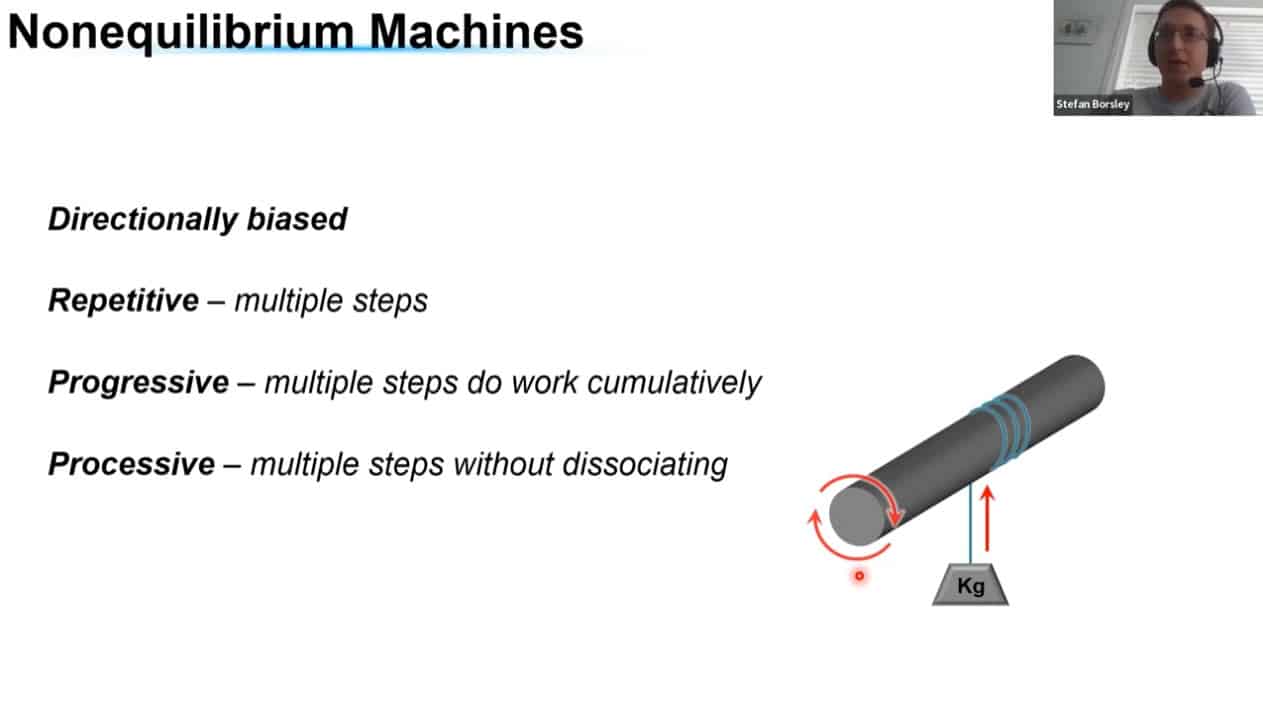 Nonequilibrium Machines

Stefan Borsley

Directionally biased

Repetitive – multiple steps

Progressive – multiple steps do work cumulatively

Processive – multiple steps without dissociating

Kg